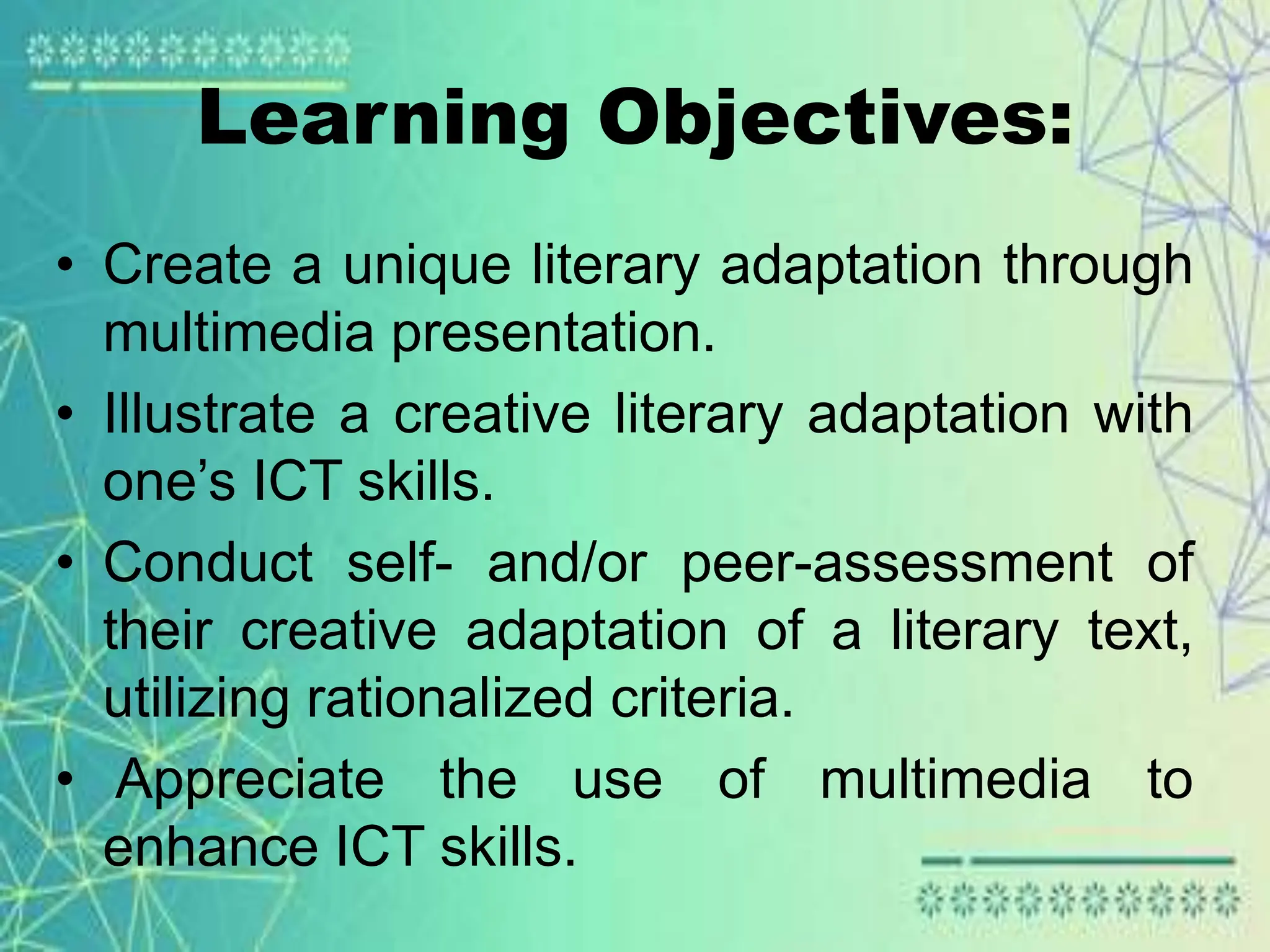 Learning Objectives:

• Create a unique literary adaptation through multimedia presentation.

• Illustrate a creative literary adaptation with one's ICT skills.

• Conduct self- and/or peer-assessment of their creative adaptation of a literary text, utilizing rationalized criteria.

• Appreciate the use of multimedia to enhance ICT skills.